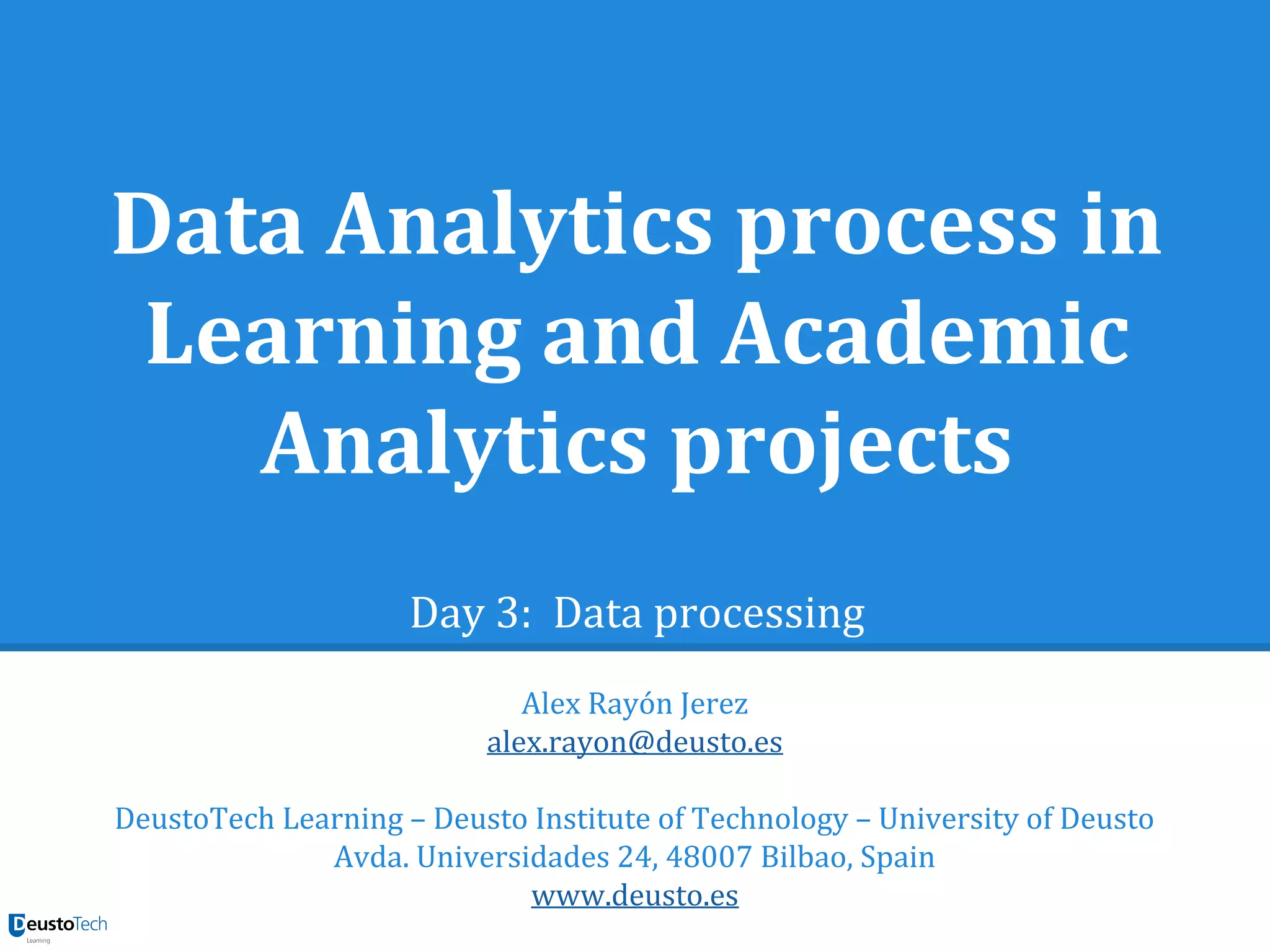 Data Analytics process in Learning and Academic Analytics projects

Day 3: Data processing

Alex Rayón Jerez
alex.rayon@deusto.es

DeustoTech Learning – Deusto Institute of Technology – University of Deusto
Avda. Universidades 24, 48007 Bilbao, Spain
www.deusto.es

DeustoTech
Learning